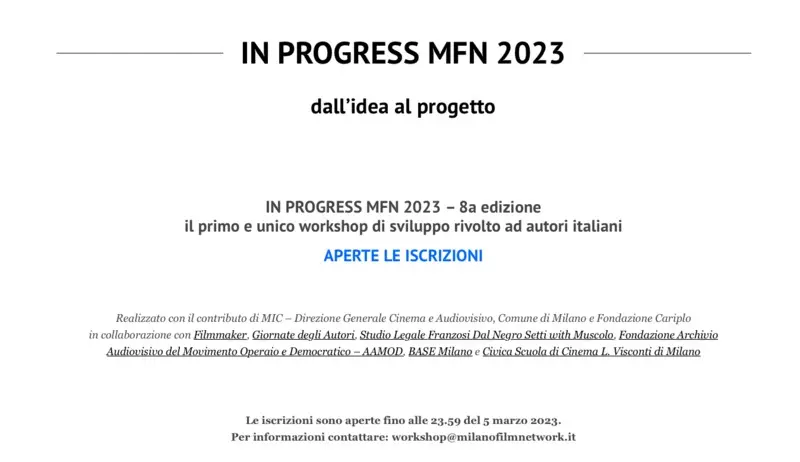 IN PROGRESS MFN 2023

dall'idea al progetto

IN PROGRESS MFN 2023 – 8a edizione
il primo e unico workshop di sviluppo rivolto ad autori italiani

APERTE LE ISCRIZIONI

Realizzato con il contributo di MIC – Direzione Generale Cinema e Audiovisivo, Comune di Milano e Fondazione Cariplo in collaborazione con Filmmaker, Giornate degli Autori, Studio Legale Franzosi Dal Negro Setti with Muscolo, Fondazione Archivio Audiovisivo del Movimento Operaio e Democratico – AAMOD, BASE Milano e Civica Scuola di Cinema L. Visconti di Milano

Le iscrizioni sono aperte fino alle 23.59 del 5 marzo 2023.
Per informazioni contattare: workshop@milanofilmnetwork.it